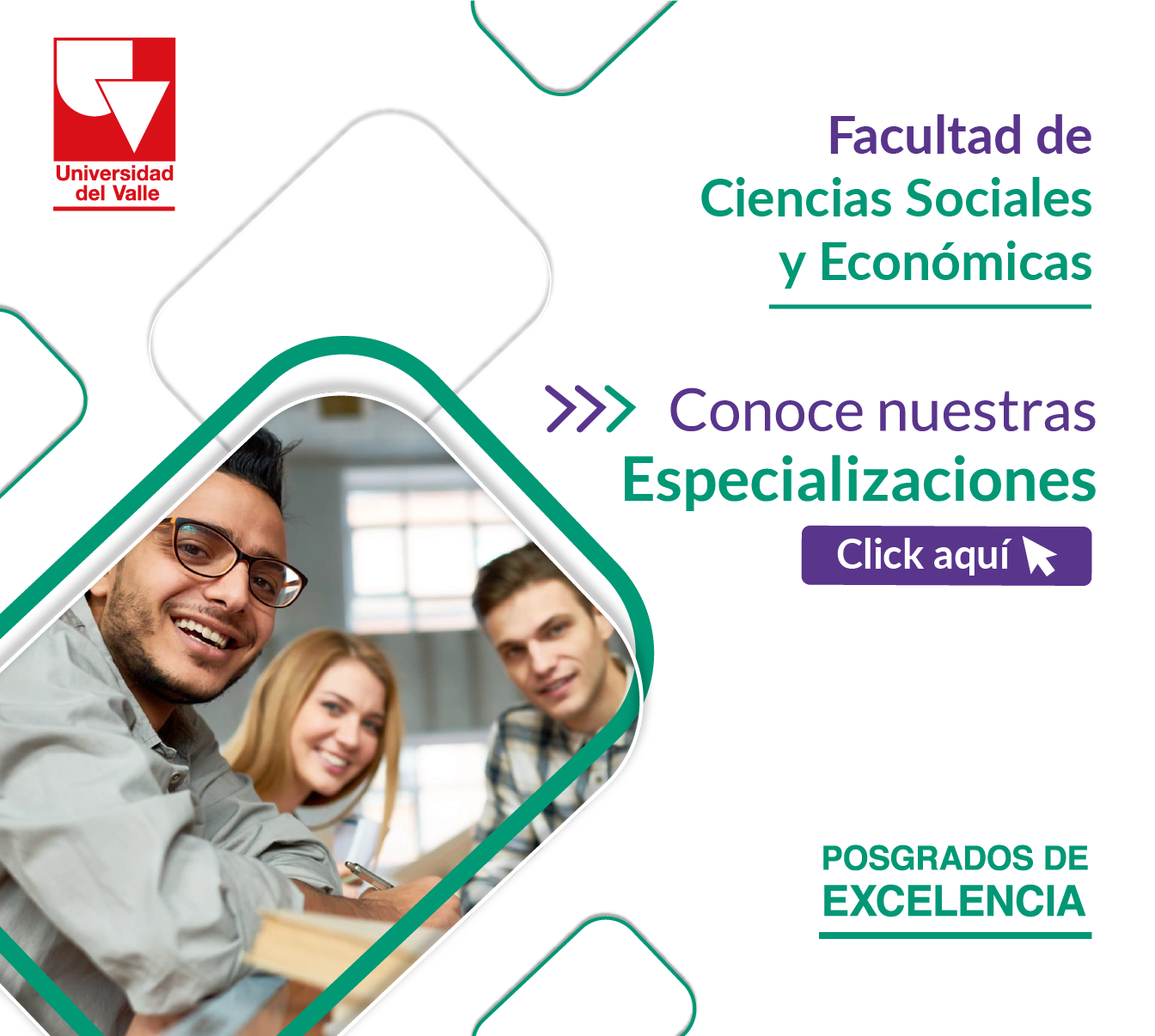 Universidad del Valle

Facultad de Ciencias Sociales y Económicas

>>> Conoce nuestras Especializaciones

Click aquí

POSGRADOS DE EXCELENCIA